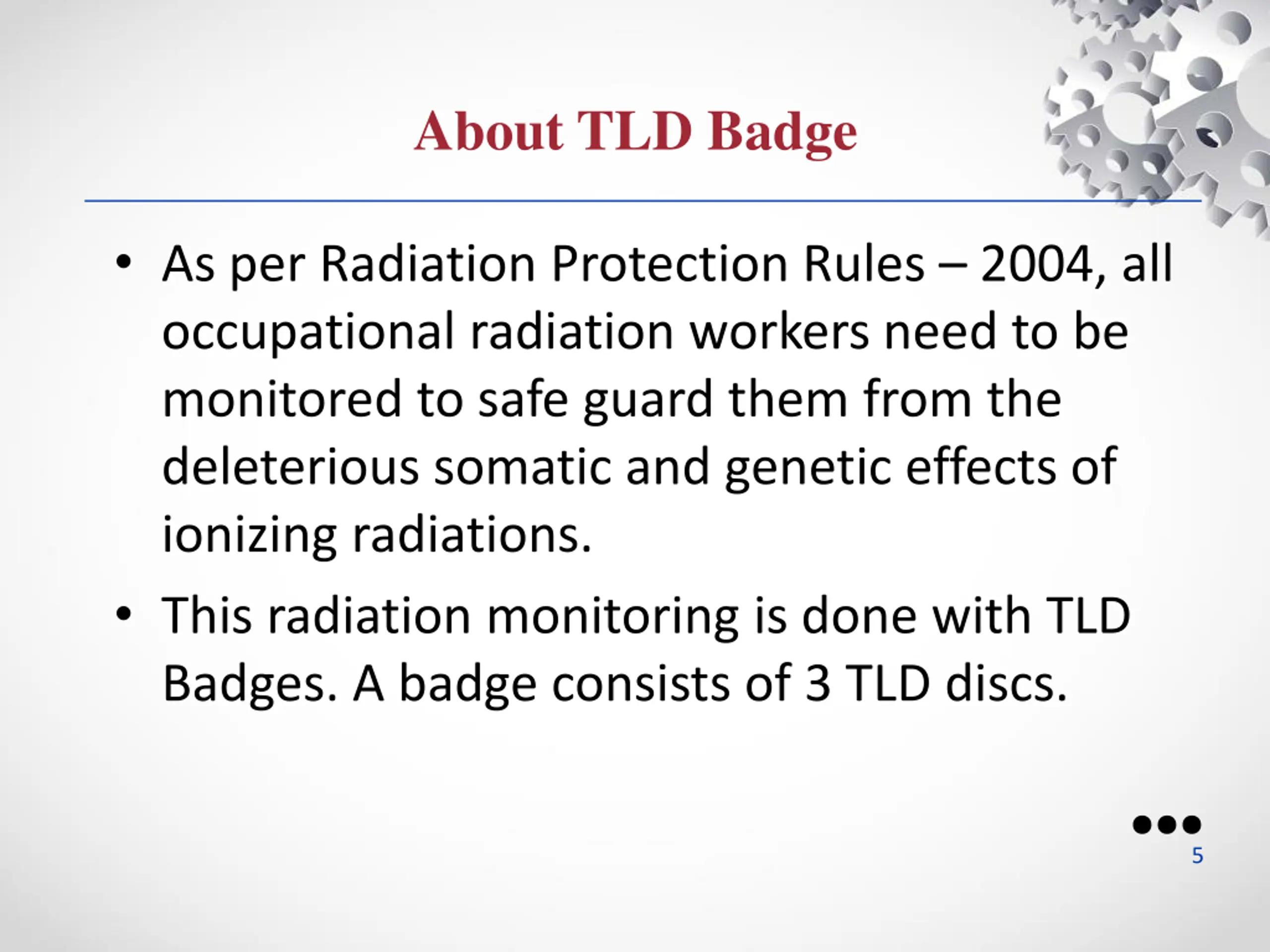 About TLD Badge

• As per Radiation Protection Rules – 2004, all occupational radiation workers need to be monitored to safe guard them from the deleterious somatic and genetic effects of ionizing radiations.

• This radiation monitoring is done with TLD Badges. A badge consists of 3 TLD discs.

5